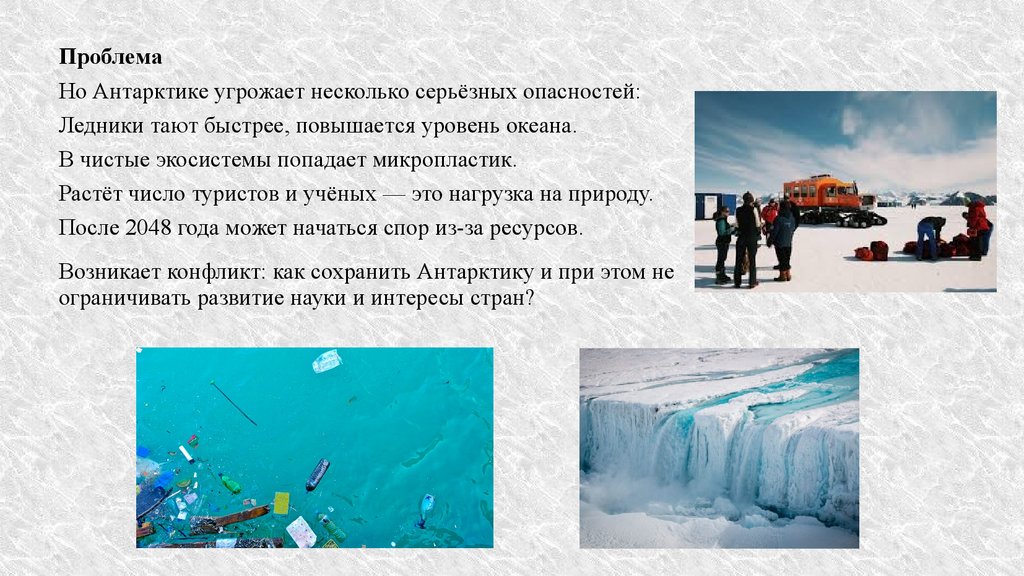 Проблема

Но Антарктике угрожает несколько серьёзных опасностей:

Ледники тают быстрее, повышается уровень океана.

В чистые экосистемы попадает микропластик.

Растёт число туристов и учёных — это нагрузка на природу.

После 2048 года может начаться спор из-за ресурсов.

Возникает конфликт: как сохранить Антарктику и при этом не ограничивать развитие науки и интересы стран?